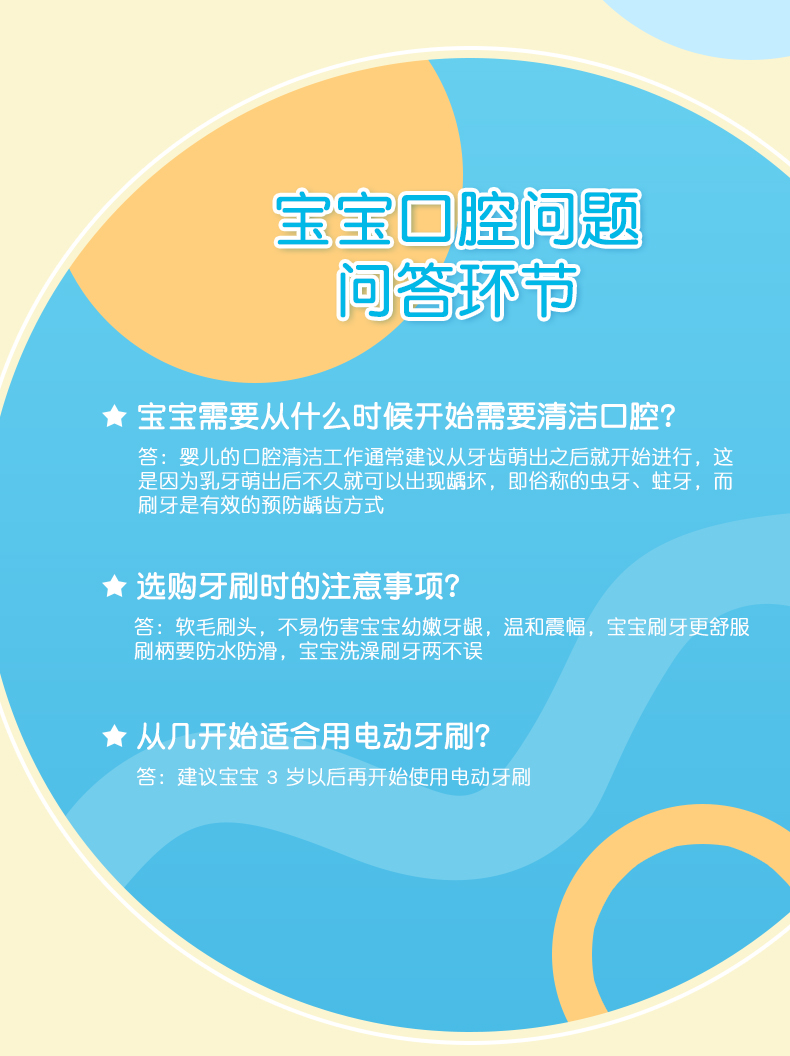 宝宝口腔问题
问答环节

★ 宝宝需要从什么时候开始需要清洁口腔?

答：婴儿的口腔清洁工作通常建议从牙齿萌出之后就开始进行，这是因为乳牙萌出后不久就可以出现龋坏，即俗称的虫牙、蛀牙，而刷牙是有效的预防龋齿方式

★ 选购牙刷时的注意事项?

答：软毛刷头，不易伤害宝宝幼嫩牙龈，温和震幅，宝宝刷牙更舒服
刷柄要防水防滑，宝宝洗澡刷牙两不误

★ 从几开始适合用电动牙刷?

答：建议宝宝 3 岁以后再开始使用电动牙刷